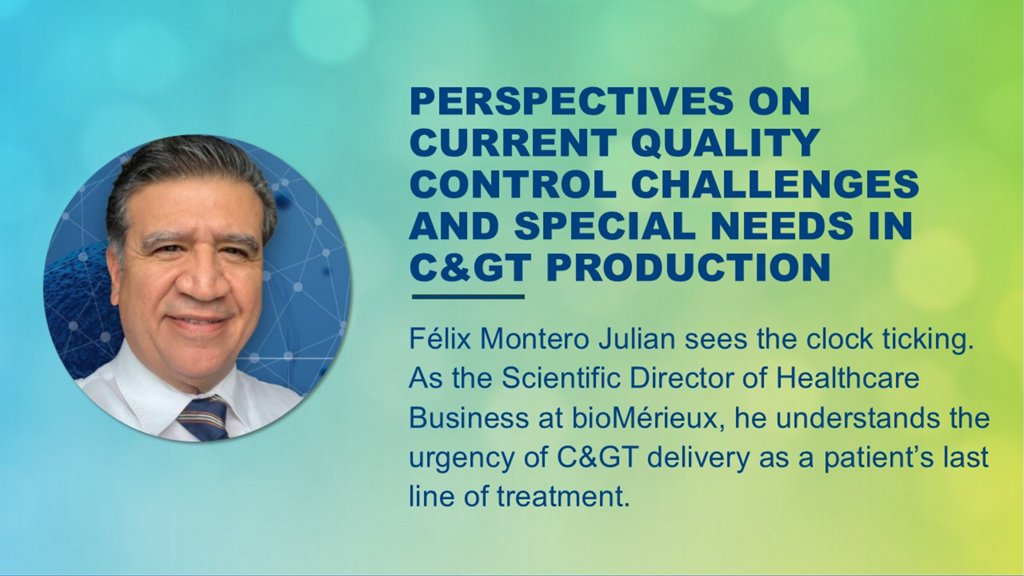 PERSPECTIVES ON CURRENT QUALITY CONTROL CHALLENGES AND SPECIAL NEEDS IN C&GT PRODUCTION

Félix Montero Julian sees the clock ticking. As the Scientific Director of Healthcare Business at bioMérieux, he understands the urgency of C&GT delivery as a patient's last line of treatment.